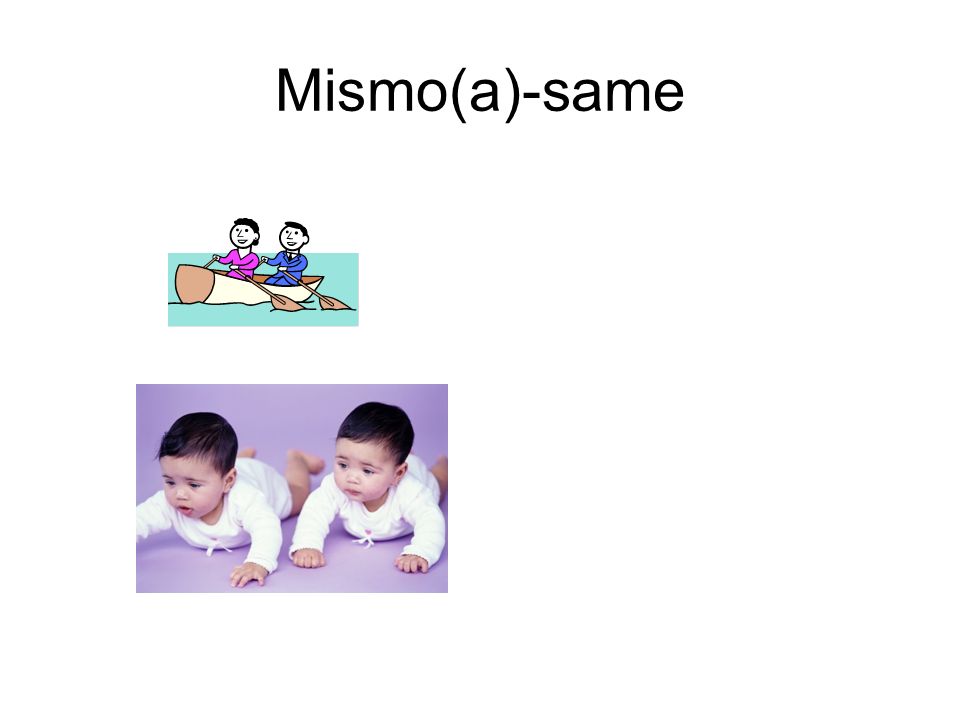 Mismo(a)-same